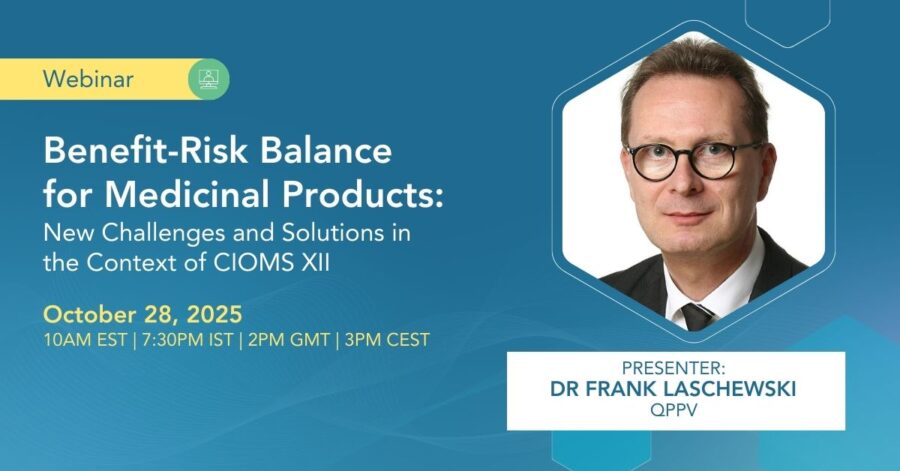 Webinar

Benefit-Risk Balance for Medicinal Products:
New Challenges and Solutions in the Context of CIOMS XII

October 28, 2025
10AM EST | 7:30PM IST | 2PM GMT | 3PM CEST

PRESENTER:
DR FRANK LASCHEWSKI
QPPV